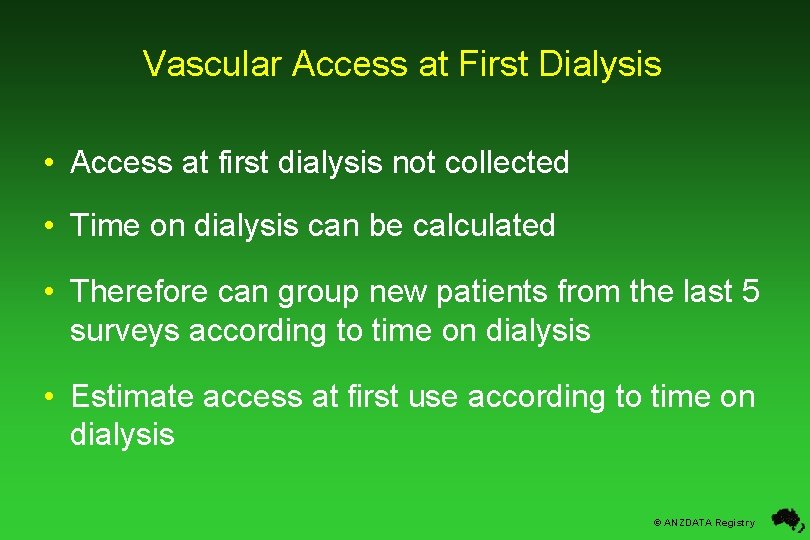 Vascular Access at First Dialysis

• Access at first dialysis not collected

• Time on dialysis can be calculated

• Therefore can group new patients from the last 5 surveys according to time on dialysis

• Estimate access at first use according to time on dialysis

© ANZDATA Registry